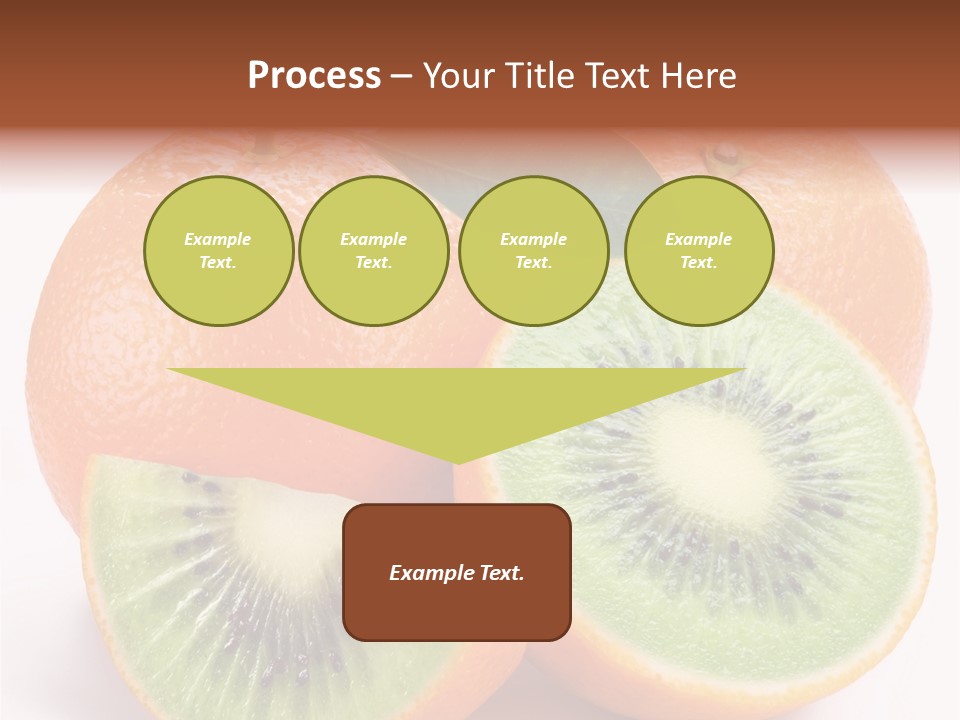 Process – Your Title Text Here

Example Text.

Example Text.

Example Text.

Example Text.

Example Text.